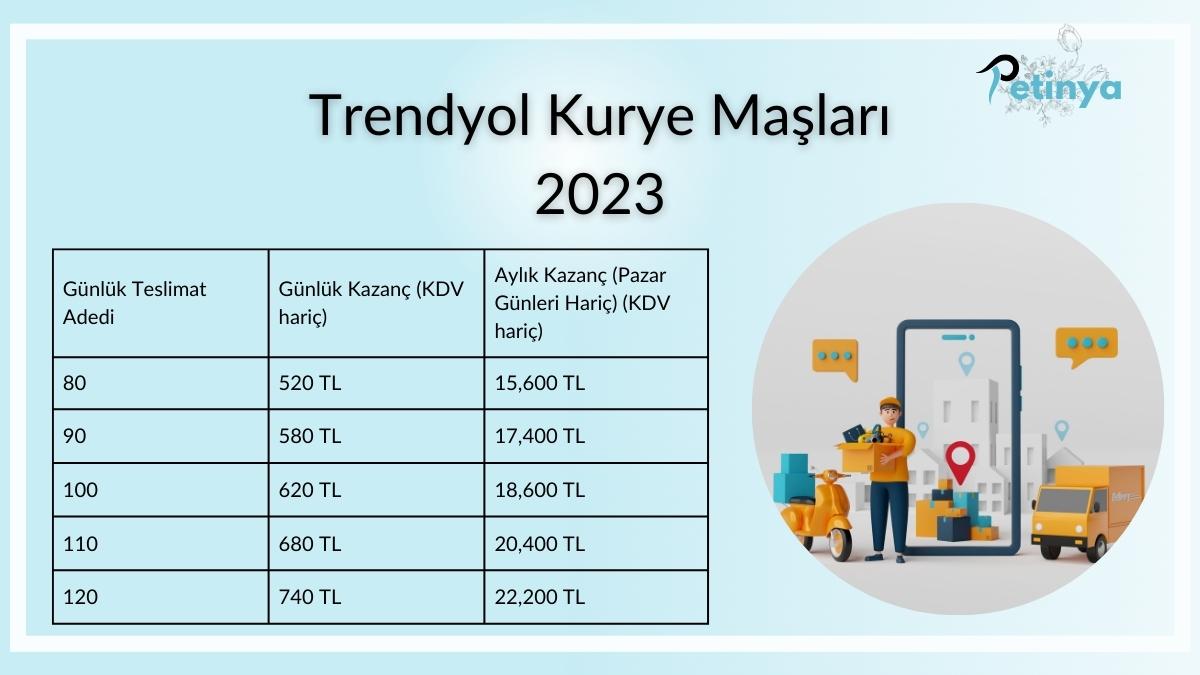 Petinya

Trendyol Kurye Maşları 2023

| Günlük Teslimat Adedi | Günlük Kazanç (KDV hariç) | Aylık Kazanç (Pazar Günleri Hariç) (KDV hariç) |
|---|---|---|
| 80 | 520 TL | 15,600 TL |
| 90 | 580 TL | 17,400 TL |
| 100 | 620 TL | 18,600 TL |
| 110 | 680 TL | 20,400 TL |
| 120 | 740 TL | 22,200 TL |